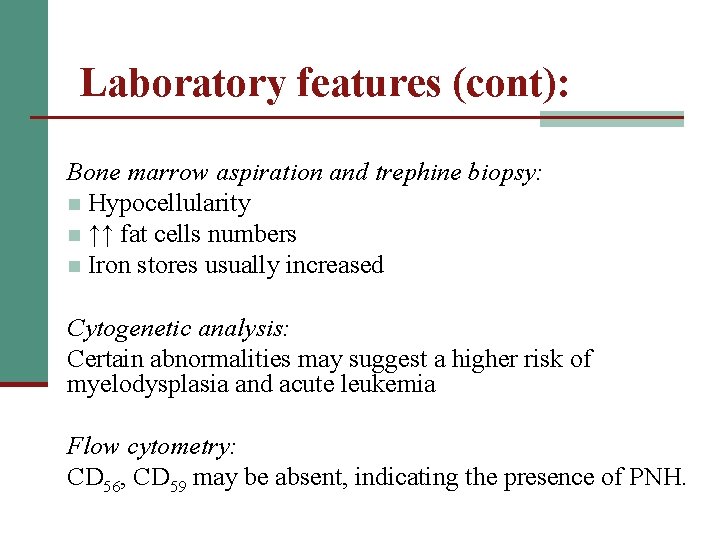 Laboratory features (cont):

Bone marrow aspiration and trephine biopsy:
- Hypocellularity
- ↑↑ fat cells numbers
- Iron stores usually increased

Cytogenetic analysis:
Certain abnormalities may suggest a higher risk of myelodysplasia and acute leukemia

Flow cytometry:
$CD_{56}$, $CD_{59}$ may be absent, indicating the presence of PNH.